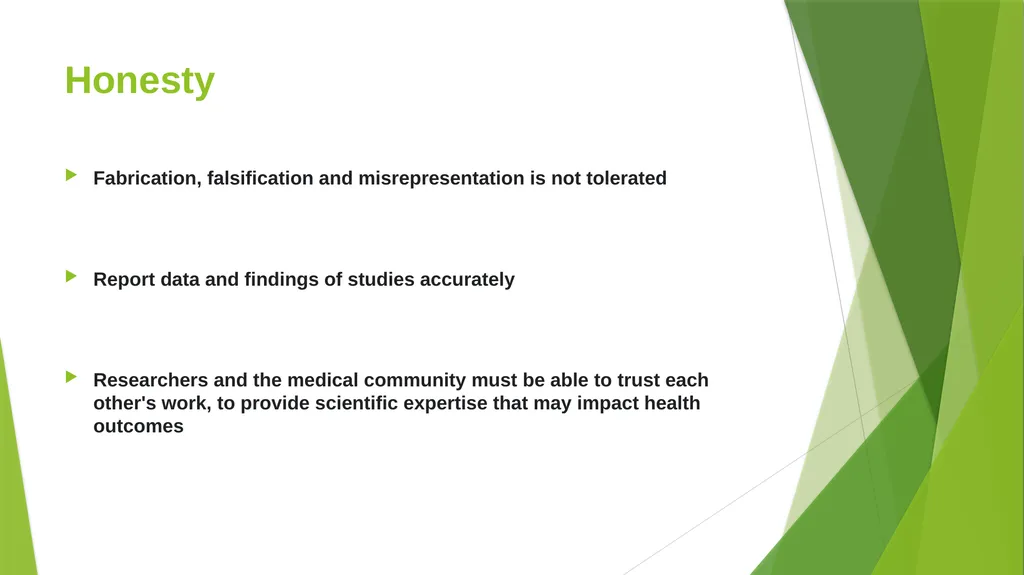 Honesty

Fabrication, falsification and misrepresentation is not tolerated

Report data and findings of studies accurately

Researchers and the medical community must be able to trust each other's work, to provide scientific expertise that may impact health outcomes